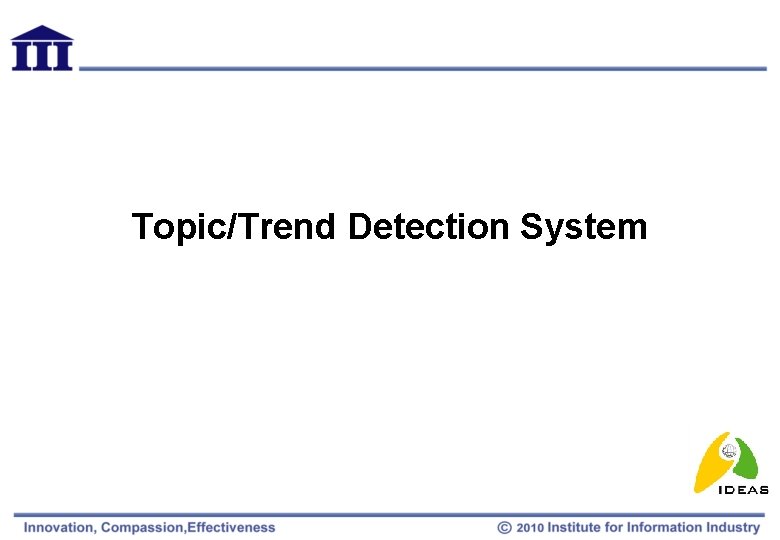 III

Topic/Trend Detection System

IDEAS

Innovation, Compassion,Effectiveness

© 2010 Institute for Information Industry